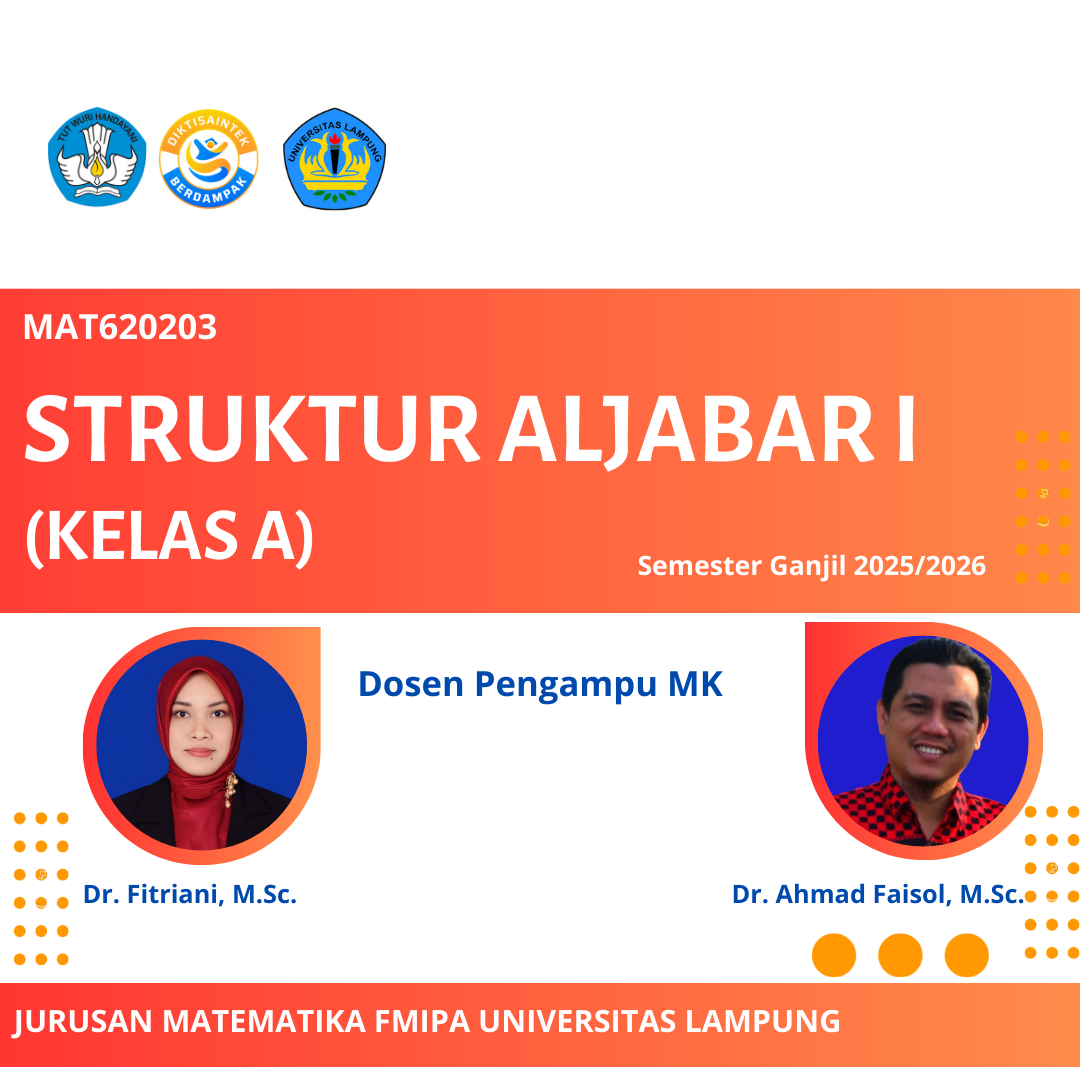 TUT WURI HANDAYANI

DIKTISAINTEK BERDAMPAK

UNIVERSITAS LAMPUNG

MAT620203

STRUKTUR ALJABAR I

(KELAS A)

Semester Ganjil 2025/2026

Dosen Pengampu MK

Dr. Fitriani, M.Sc.

Dr. Ahmad Faisol, M.Sc.

JURUSAN MATEMATIKA FMIPA UNIVERSITAS LAMPUNG